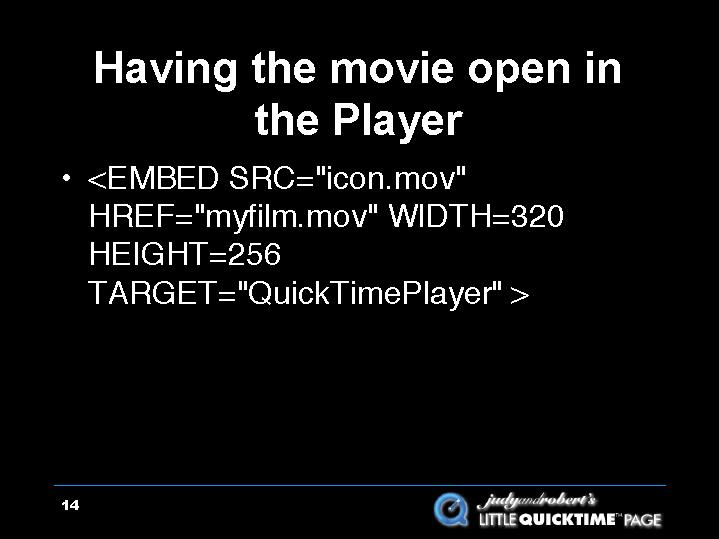 Having the movie open in the Player

• <EMBED SRC="icon.mov" HREF="myfilm.mov" WIDTH=320 HEIGHT=256 TARGET="QuickTimePlayer" >

14

judyandrobert's
LITTLE QUICKTIME™ PAGE